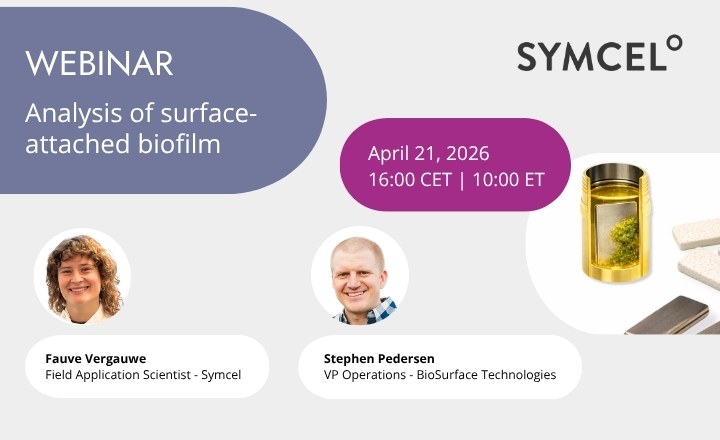 WEBINAR

Analysis of surface-attached biofilm

SYMCEL

April 21, 2026
16:00 CET | 10:00 ET

Fauve Vergauwe
Field Application Scientist - Symcel

Stephen Pedersen
VP Operations - BioSurface Technologies